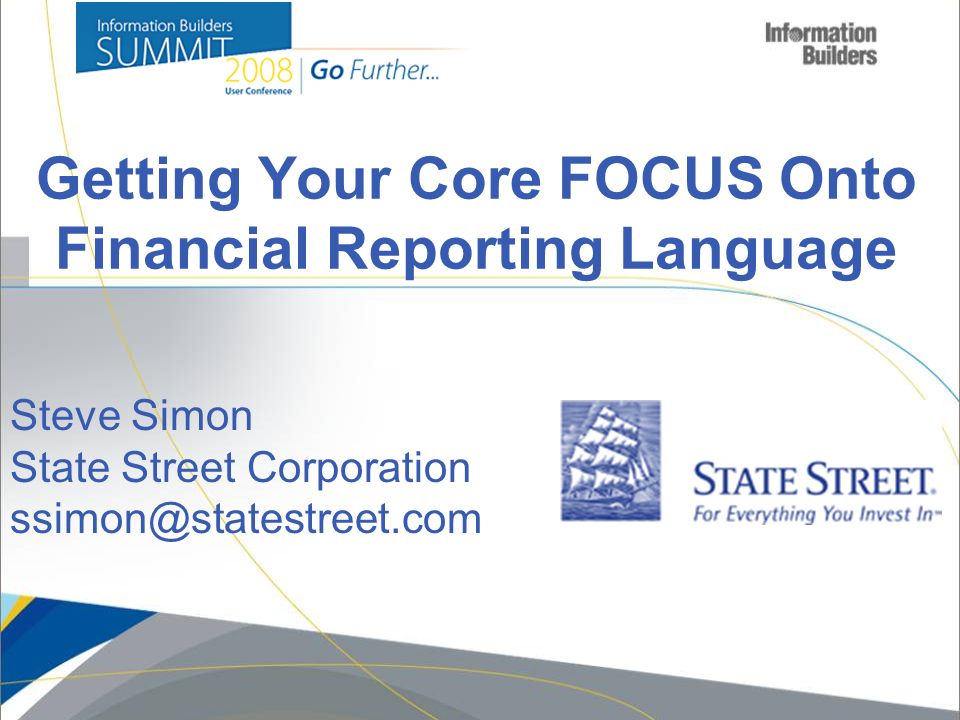 Information Builders
SUMMIT
2008
User Conference
Go Further...

Information Builders

Getting Your Core FOCUS Onto Financial Reporting Language

Steve Simon
State Street Corporation
ssimon@statestreet.com

STATE STREET.
For Everything You Invest In™